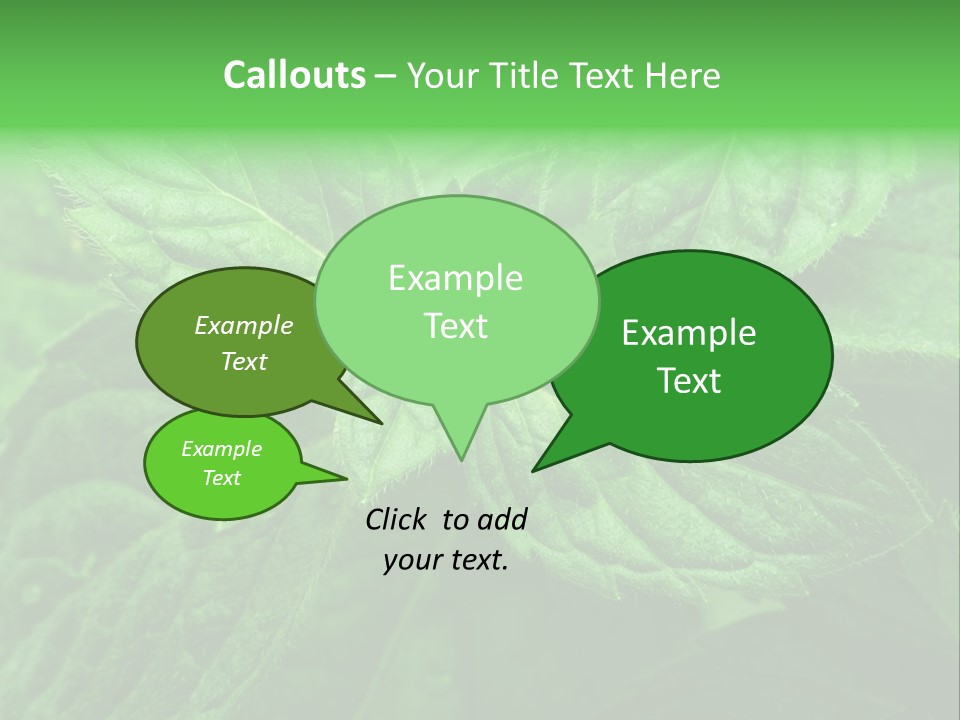 Callouts – Your Title Text Here

Example Text

Example Text

Example Text

Example Text

Click  to add your text.